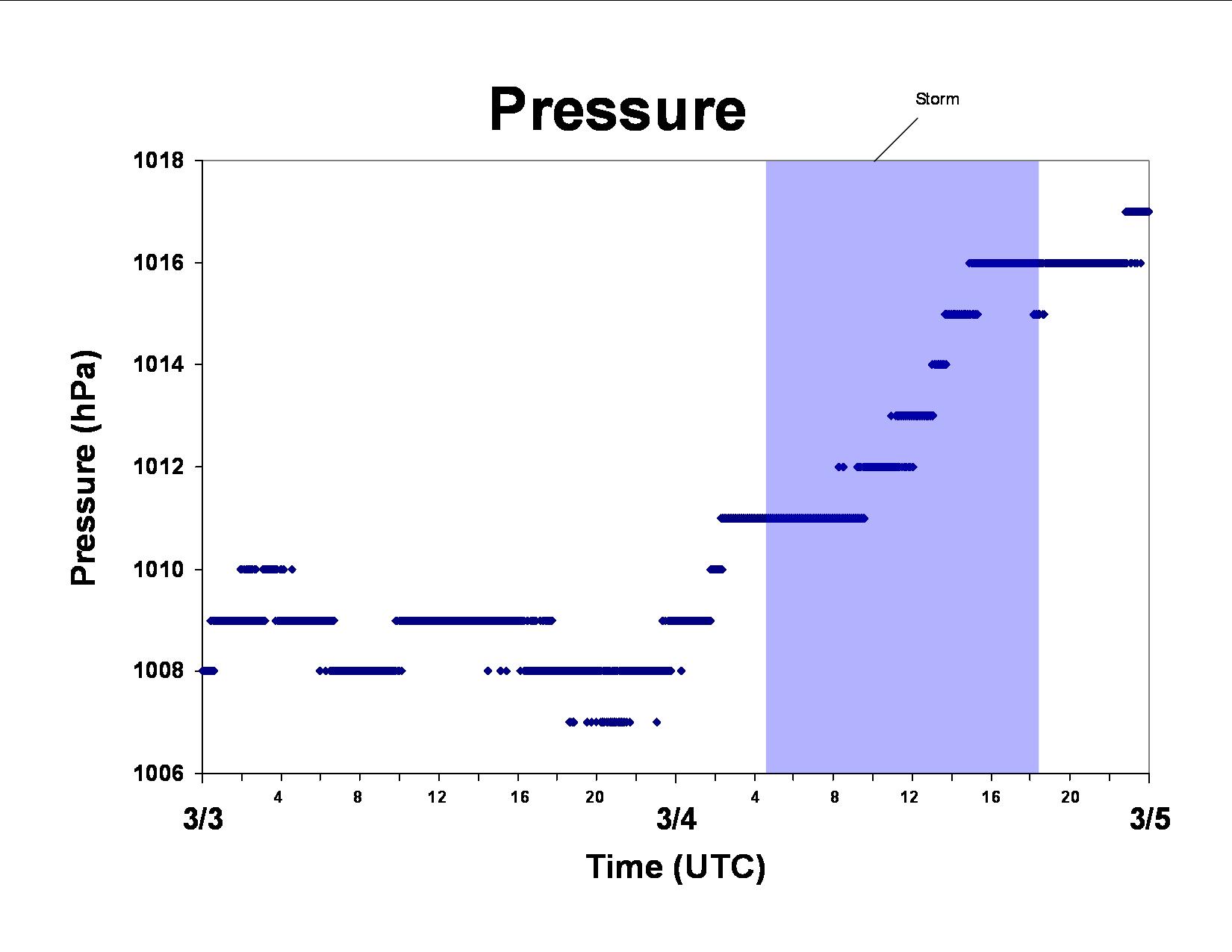 Pressure

Storm

Pressure (hPa)

1018
1016
1014
1012
1010
1008
1006

4 8 12 16 20 4 8 12 16 20

3/3 3/4 3/5

Time (UTC)